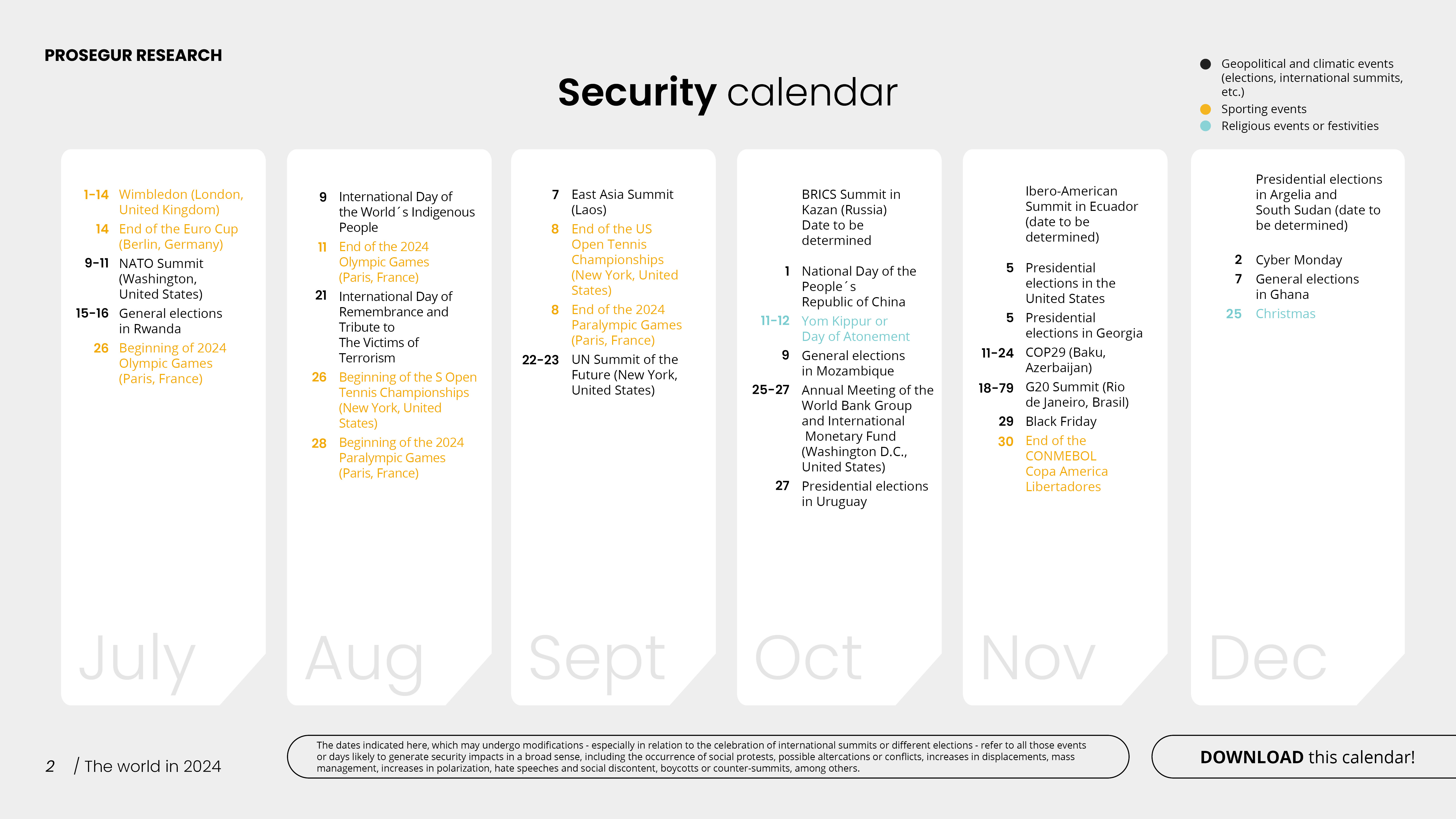 PROSEGUR RESEARCH

Security calendar

Geopolitical and climatic events (elections, international summits, etc.)
Sporting events
Religious events or festivities

1-14 Wimbledon (London, United Kingdom)
14 End of the Euro Cup (Berlin, Germany)
9-11 NATO Summit (Washington, United States)
15-16 General elections in Rwanda
26 Beginning of 2024 Olympic Games (Paris, France)

July

9 International Day of the World´s Indigenous People
11 End of the 2024 Olympic Games (Paris, France)
21 International Day of Remembrance and Tribute to The Victims of Terrorism
26 Beginning of the S Open Tennis Championships (New York, United States)
28 Beginning of the 2024 Paralympic Games (Paris, France)

Aug

7 East Asia Summit (Laos)
8 End of the US Open Tennis Championships (New York, United States)
8 End of the 2024 Paralympic Games (Paris, France)
22-23 UN Summit of the Future (New York, United States)

Sept

BRICS Summit in Kazan (Russia) Date to be determined
1 National Day of the People´s Republic of China
11-12 Yom Kippur or Day of Atonement
9 General elections in Mozambique
25-27 Annual Meeting of the World Bank Group and International Monetary Fund (Washington D.C., United States)
27 Presidential elections in Uruguay

Oct

Ibero-American Summit in Ecuador (date to be determined)
5 Presidential elections in the United States
5 Presidential elections in Georgia
11-24 COP29 (Baku, Azerbaijan)
18-79 G20 Summit (Rio de Janeiro, Brasil)
29 Black Friday
30 End of the CONMEBOL Copa America Libertadores

Nov

Presidential elections in Argelia and South Sudan (date to be determined)
2 Cyber Monday
7 General elections in Ghana
25 Christmas

Dec

2 / The world in 2024

The dates indicated here, which may undergo modifications - especially in relation to the celebration of international summits or different elections - refer to all those events or days likely to generate security impacts in a broad sense, including the occurrence of social protests, possible altercations or conflicts, increases in displacements, mass management, increases in polarization, hate speeches and social discontent, boycotts or counter-summits, among others.

DOWNLOAD this calendar!